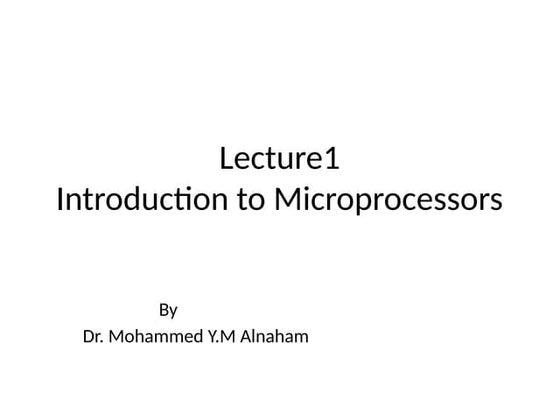 Lecture1
Introduction to Microprocessors

By
Dr. Mohammed Y.M Alnaham